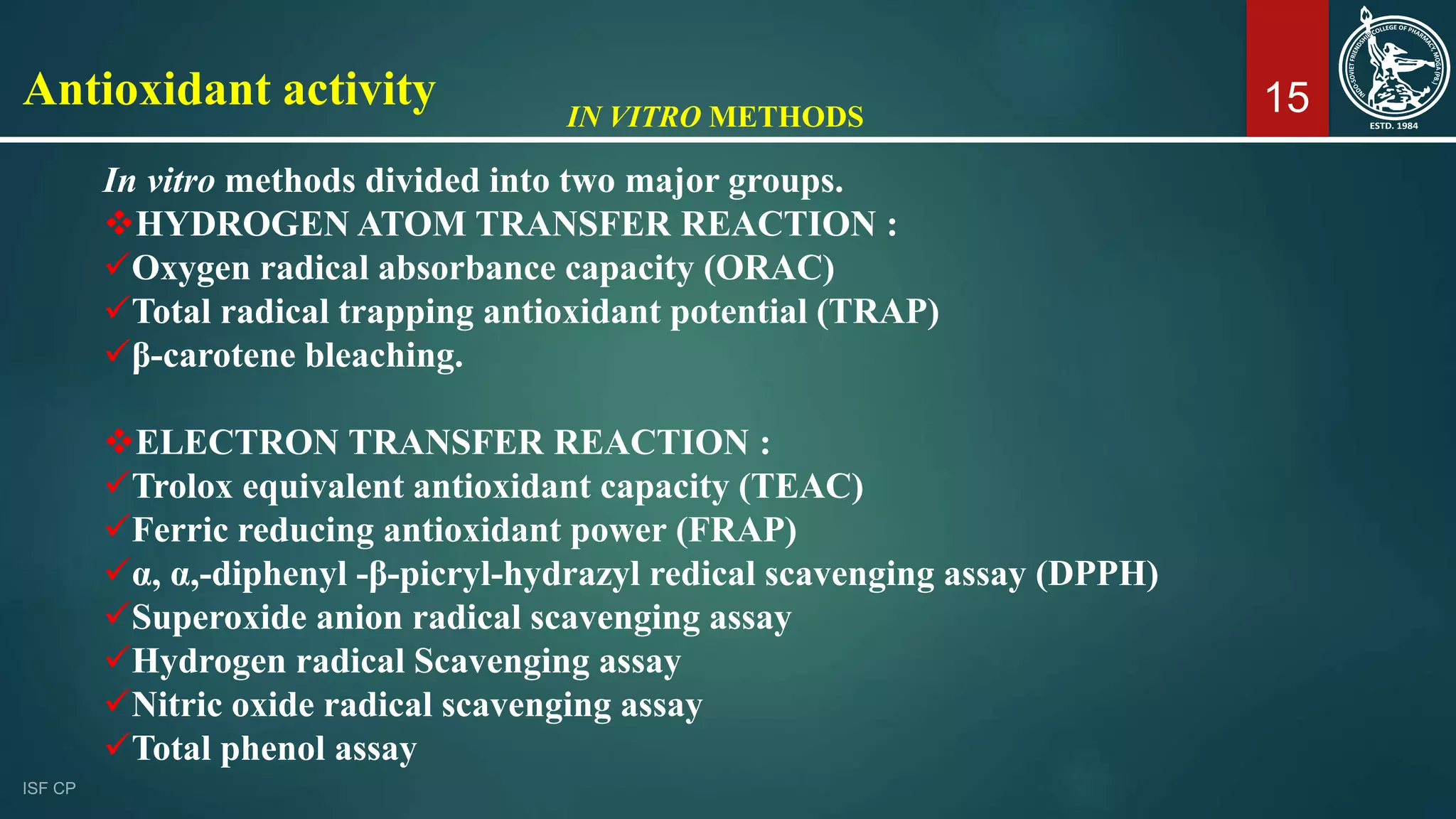 Antioxidant activity

IN VITRO METHODS

15

INDO-SOVIET FRIENDSHIP COLLEGE OF PHARMACY, MOGA (PB.)
ESTD. 1984

In vitro methods divided into two major groups.
❖HYDROGEN ATOM TRANSFER REACTION :
✓Oxygen radical absorbance capacity (ORAC)
✓Total radical trapping antioxidant potential (TRAP)
✓β-carotene bleaching.

❖ELECTRON TRANSFER REACTION :
✓Trolox equivalent antioxidant capacity (TEAC)
✓Ferric reducing antioxidant power (FRAP)
✓α, α,-diphenyl -β-picryl-hydrazyl redical scavenging assay (DPPH)
✓Superoxide anion radical scavenging assay
✓Hydrogen radical Scavenging assay
✓Nitric oxide radical scavenging assay
✓Total phenol assay

ISF CP